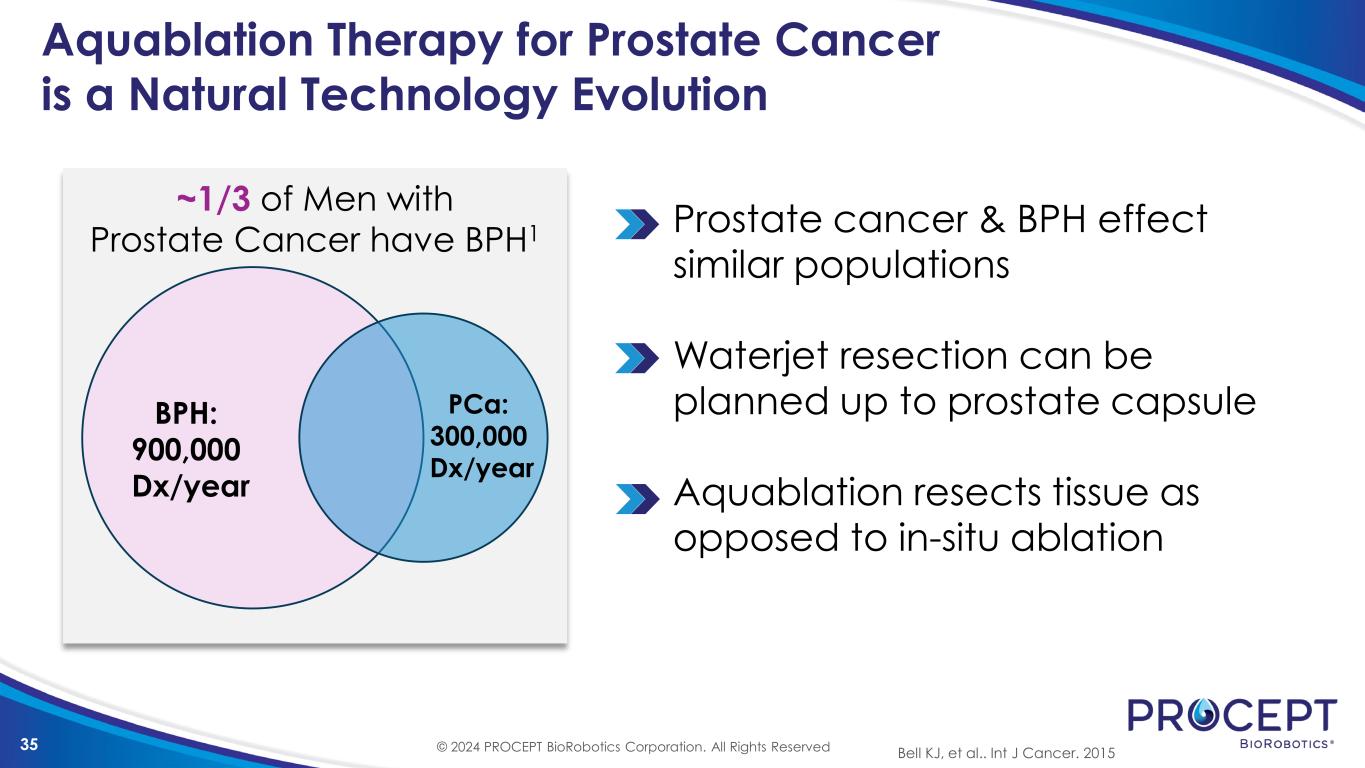 Aquablation Therapy for Prostate Cancer is a Natural Technology Evolution

~1/3 of Men with Prostate Cancer have BPH$^1$

BPH: 900,000 Dx/year

PCa: 300,000 Dx/year

Prostate cancer & BPH effect similar populations

Waterjet resection can be planned up to prostate capsule

Aquablation resects tissue as opposed to in-situ ablation

35

© 2024 PROCEPT BioRobotics Corporation. All Rights Reserved

Bell KJ, et al.. Int J Cancer. 2015

PROCEPT
BIOROBOTICS®